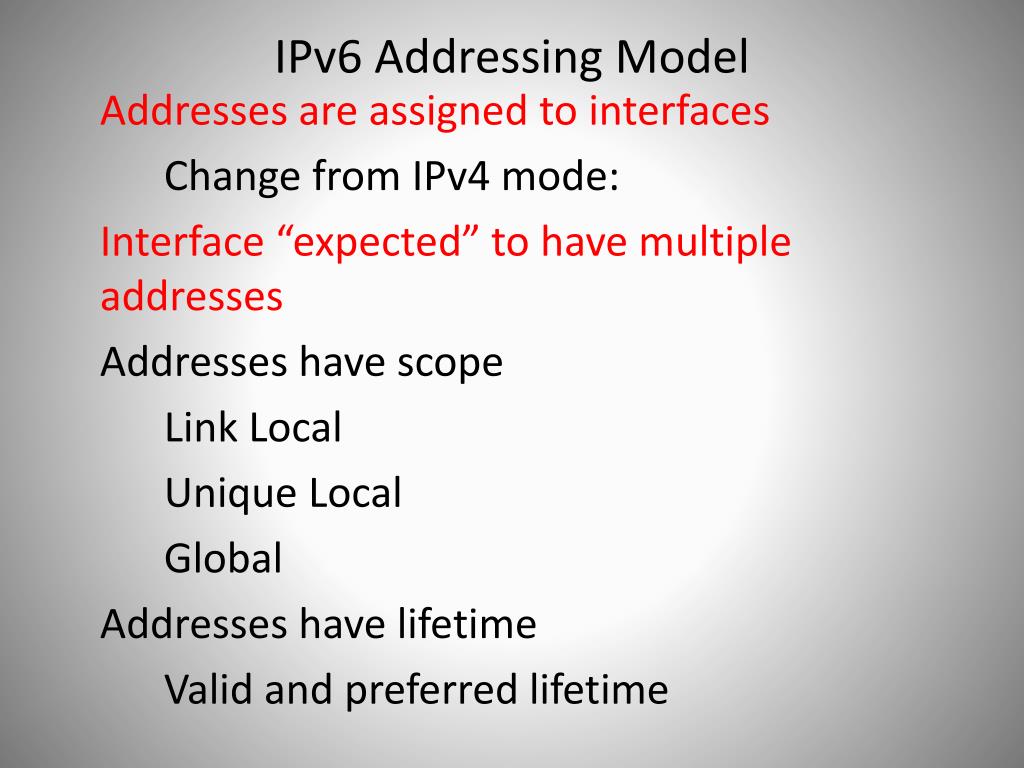 IPv6 Addressing Model

Addresses are assigned to interfaces

Change from IPv4 mode:

Interface “expected” to have multiple addresses

Addresses have scope

Link Local

Unique Local

Global

Addresses have lifetime

Valid and preferred lifetime